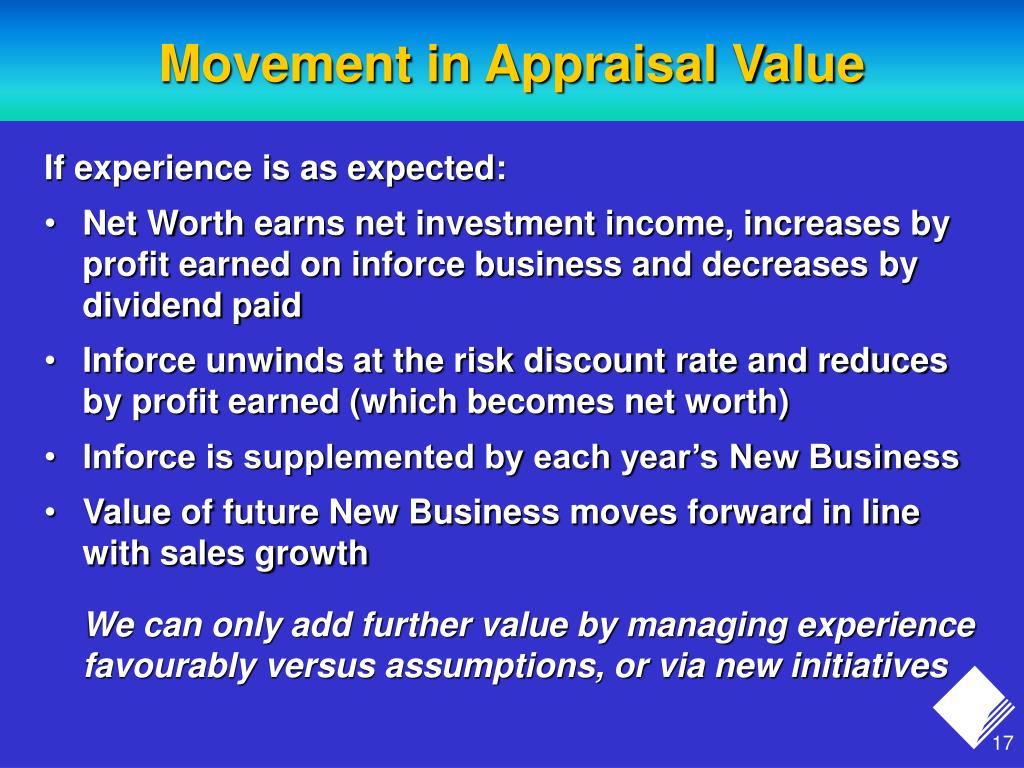 Movement in Appraisal Value

If experience is as expected:

• Net Worth earns net investment income, increases by profit earned on inforce business and decreases by dividend paid

• Inforce unwinds at the risk discount rate and reduces by profit earned (which becomes net worth)

• Inforce is supplemented by each year’s New Business

• Value of future New Business moves forward in line with sales growth

We can only add further value by managing experience favourably versus assumptions, or via new initiatives

17